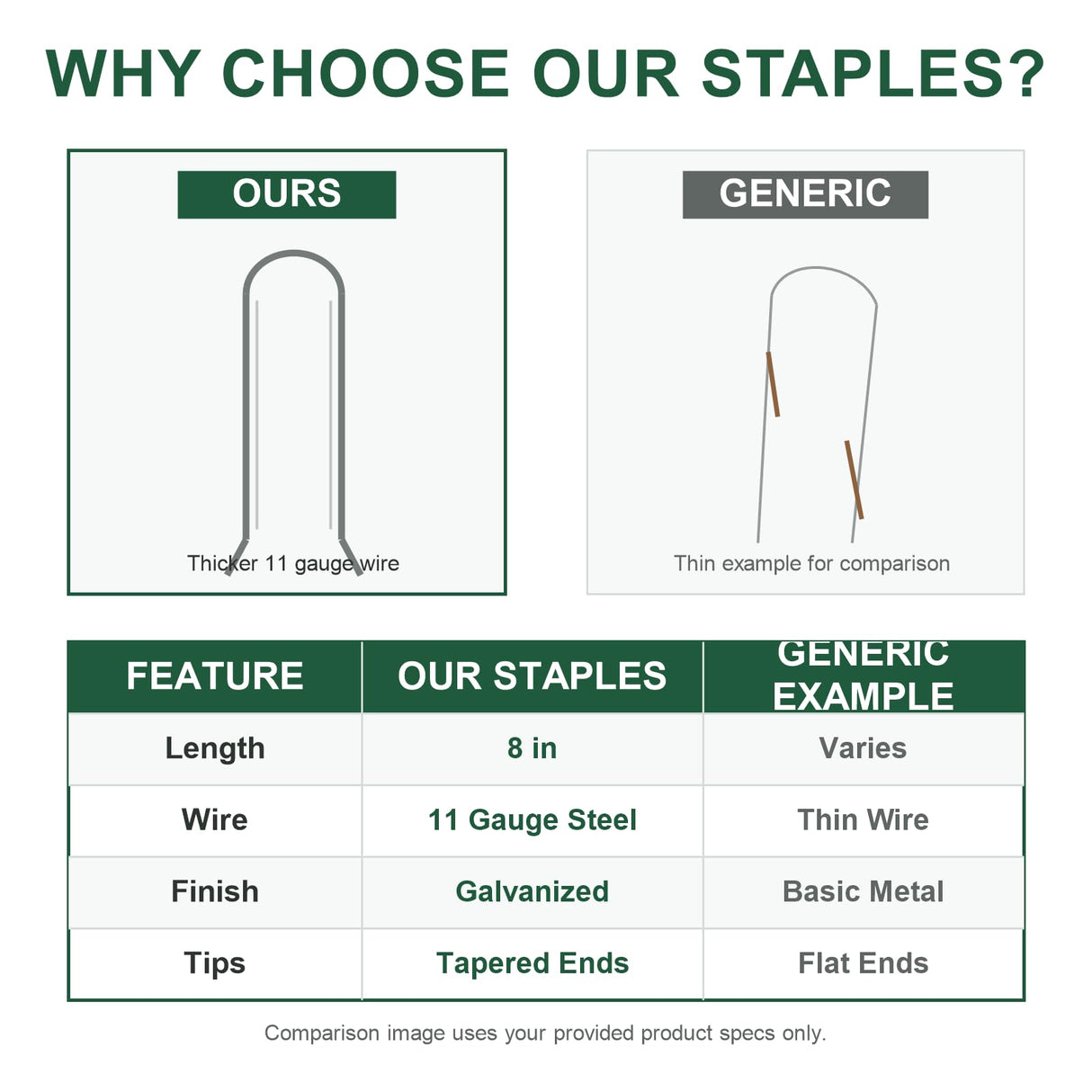 WHY CHOOSE OUR STAPLES?

OURS

Thicker 11 gauge wire

GENERIC

Thin example for comparison

| FEATURE | OUR STAPLES | GENERIC EXAMPLE |
|---|---|---|
| Length | 8 in | Varies |
| Wire | 11 Gauge Steel | Thin Wire |
| Finish | Galvanized | Basic Metal |
| Tips | Tapered Ends | Flat Ends |

Comparison image uses your provided product specs only.